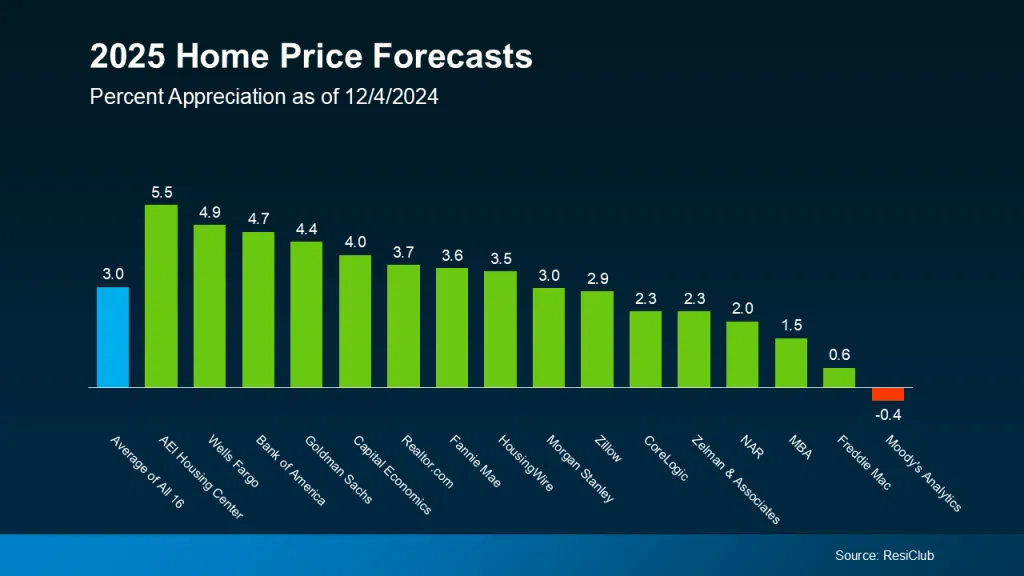 2025 Home Price Forecasts
Percent Appreciation as of 12/4/2024

3.0
5.5
4.9
4.7
4.4
4.0
3.7
3.6
3.5
3.0
2.9
2.3
2.3
2.0
1.5
0.6
-0.4

Average of All 16
AEI Housing Center
Wells Fargo
Bank of America
Goldman Sachs
Capital Economics
Realtor.com
Fannie Mae
HousingWire
Morgan Stanley
Zillow
CoreLogic
Zelman & Associates
NAR
MBA
Freddie Mac
Moody's Analytics

Source: ResiClub